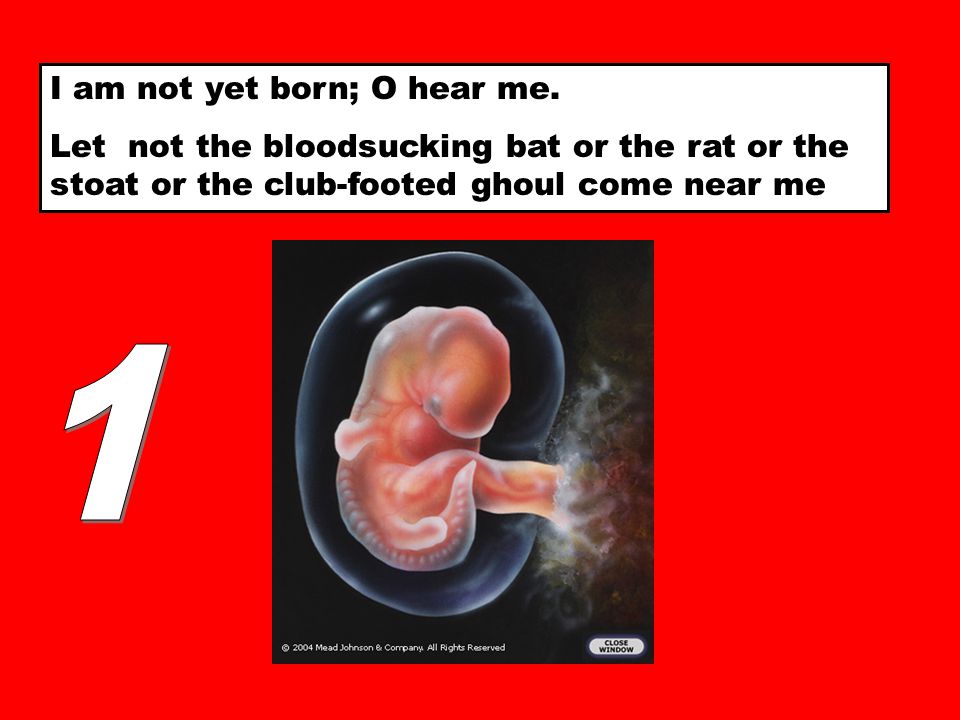 I am not yet born; O hear me.

Let not the bloodsucking bat or the rat or the stoat or the club-footed ghoul come near me

1

© 2004 Mead Johnson & Company. All Rights Reserved

CLOSE WINDOW